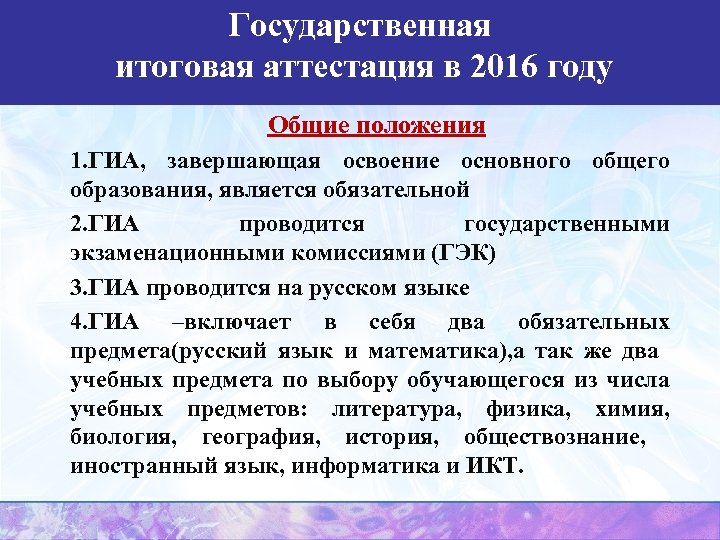 Государственная итоговая аттестация в 2016 году

Общие положения

1.ГИА, завершающая освоение основного общего образования, является обязательной

2.ГИА проводится государственными экзаменационными комиссиями (ГЭК)

3.ГИА проводится на русском языке

4.ГИА –включает в себя два обязательных предмета(русский язык и математика),а так же два учебных предмета по выбору обучающегося из числа учебных предметов: литература, физика, химия, биология, география, история, обществознание, иностранный язык, информатика и ИКТ.